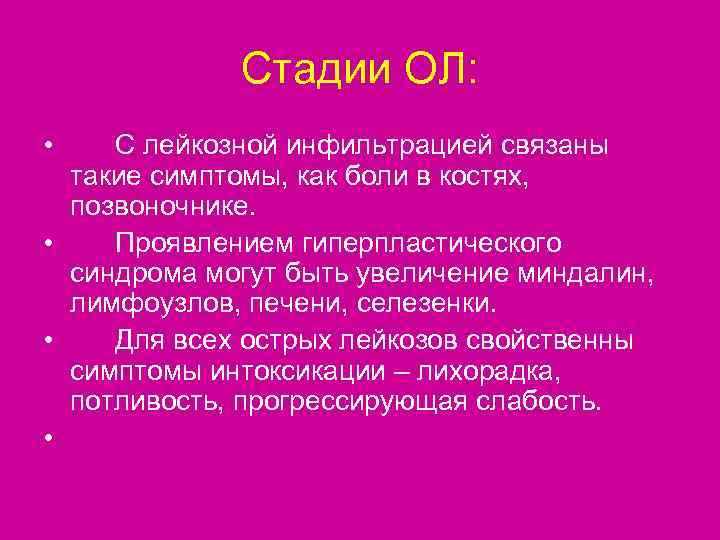 Стадии ОЛ:

• С лейкозной инфильтрацией связаны такие симптомы, как боли в костях, позвоночнике.

• Проявлением гиперпластического синдрома могут быть увеличение миндалин, лимфоузлов, печени, селезенки.

• Для всех острых лейкозов свойственны симптомы интоксикации – лихорадка, потливость, прогрессирующая слабость.

•